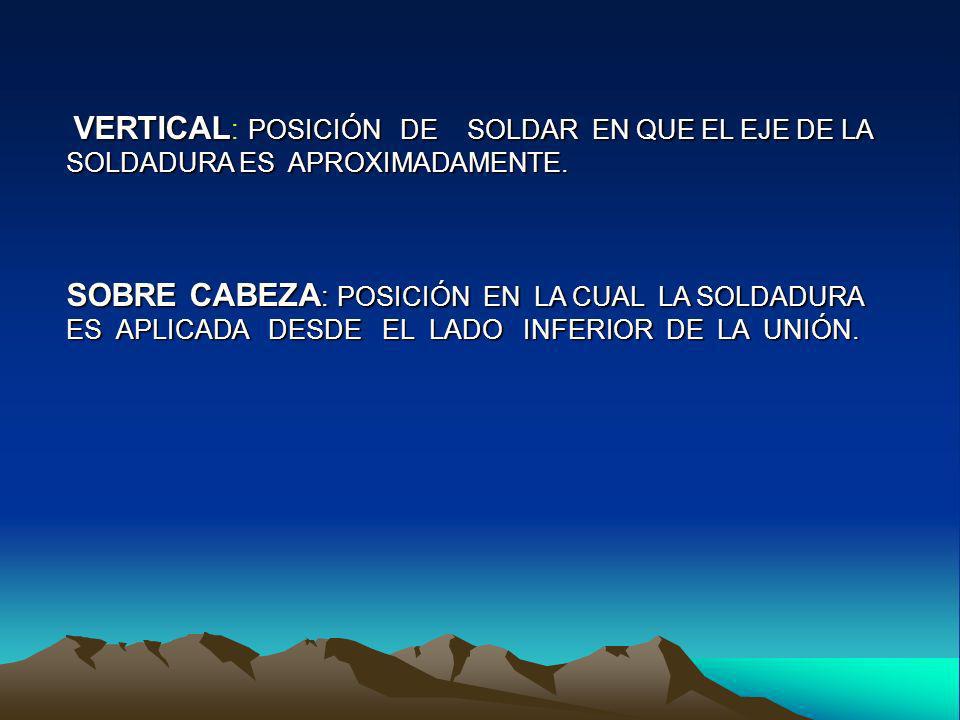 VERTICAL: POSICIÓN DE SOLDAR EN QUE EL EJE DE LA SOLDADURA ES APROXIMADAMENTE.

SOBRE CABEZA: POSICIÓN EN LA CUAL LA SOLDADURA ES APLICADA DESDE EL LADO INFERIOR DE LA UNIÓN.